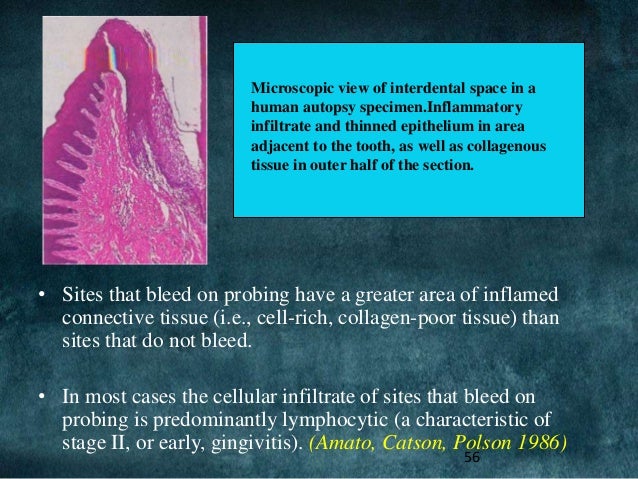 Microscopic view of interdental space in a human autopsy specimen.Inflammatory infiltrate and thinned epithelium in area adjacent to the tooth, as well as collagenous tissue in outer half of the section.

• Sites that bleed on probing have a greater area of inflamed connective tissue (i.e., cell-rich, collagen-poor tissue) than sites that do not bleed.

• In most cases the cellular infiltrate of sites that bleed on probing is predominantly lymphocytic (a characteristic of stage II, or early, gingivitis). (Amato, Catson, Polson 1986)

56